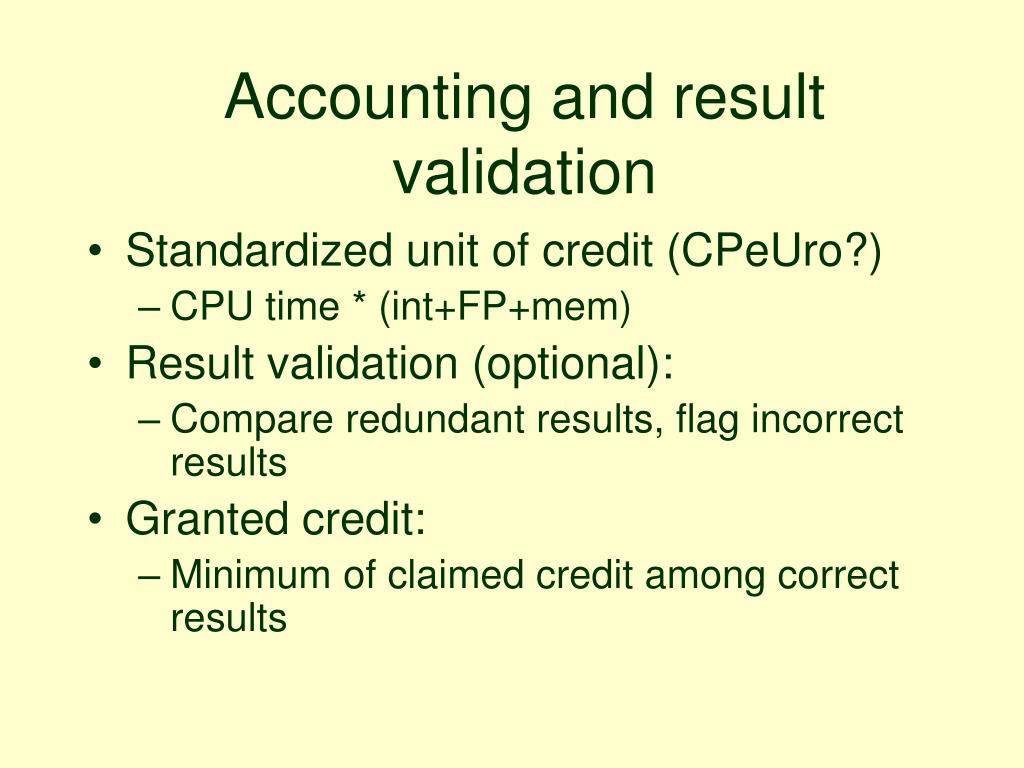 Accounting and result validation

• Standardized unit of credit (CPeUro?)
– CPU time * (int+FP+mem)
• Result validation (optional):
– Compare redundant results, flag incorrect results
• Granted credit:
– Minimum of claimed credit among correct results